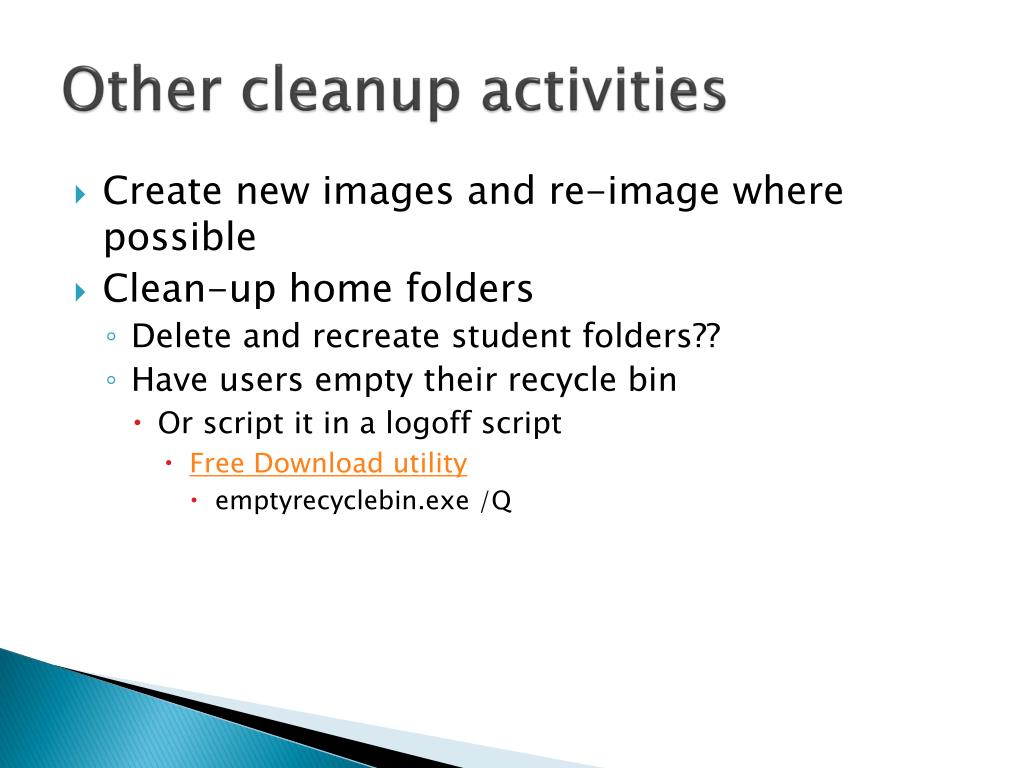 Other cleanup activities

Create new images and re-image where possible

Clean-up home folders

Delete and recreate student folders??

Have users empty their recycle bin

Or script it in a logoff script

Free Download utility

emptyrecyclebin.exe /Q